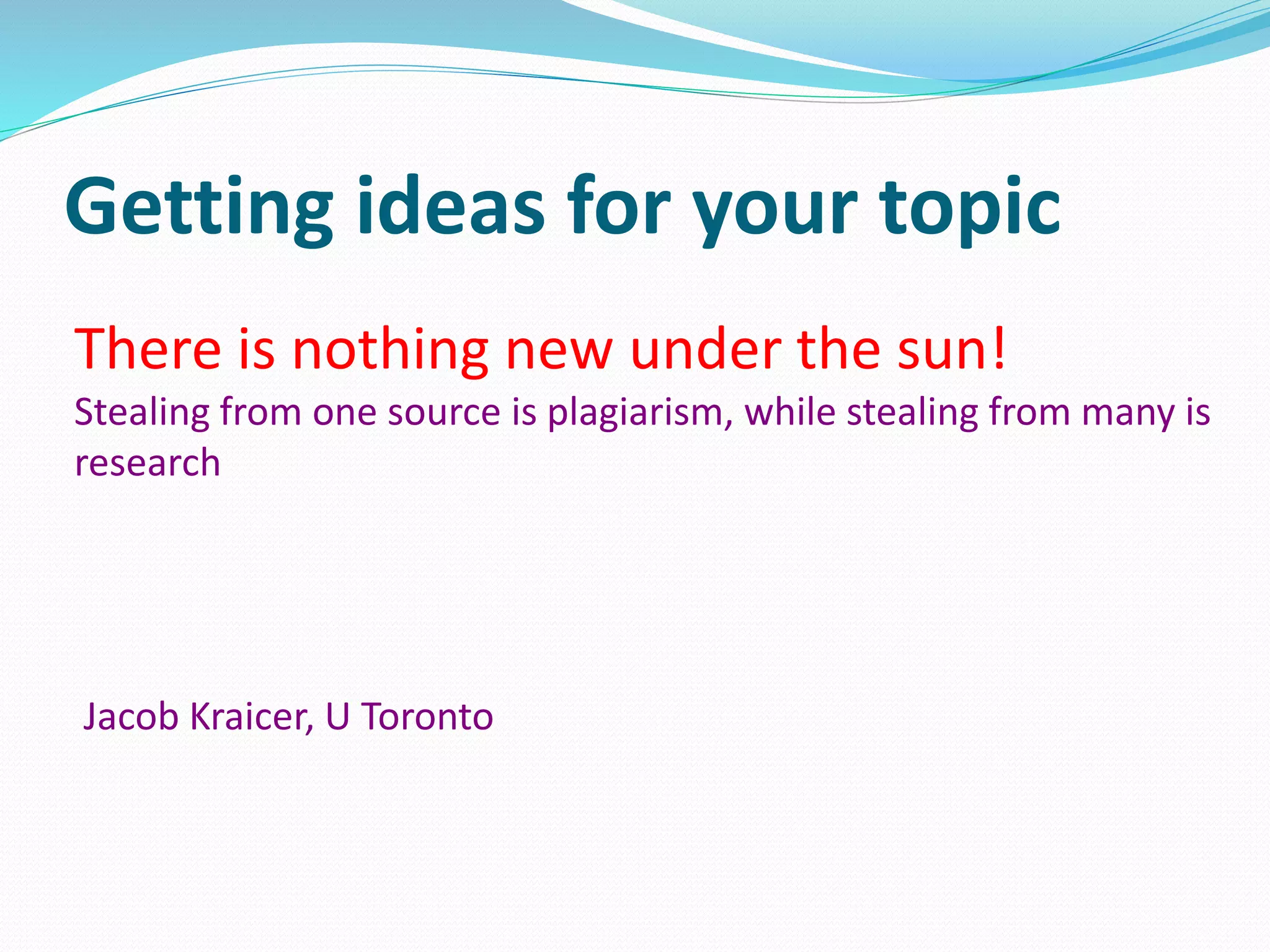 Getting ideas for your topic

There is nothing new under the sun!

Stealing from one source is plagiarism, while stealing from many is research

Jacob Kraicer, U Toronto